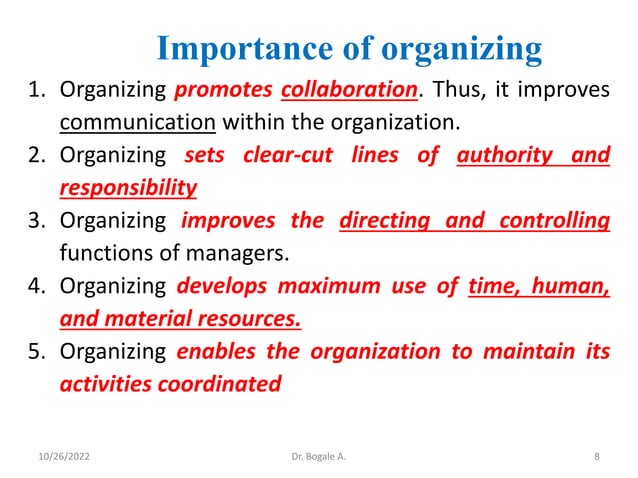 Importance of organizing

1. Organizing promotes collaboration. Thus, it improves communication within the organization.
2. Organizing sets clear-cut lines of authority and responsibility
3. Organizing improves the directing and controlling functions of managers.
4. Organizing develops maximum use of time, human, and material resources.
5. Organizing enables the organization to maintain its activities coordinated

10/26/2022 Dr. Bogale A. 8